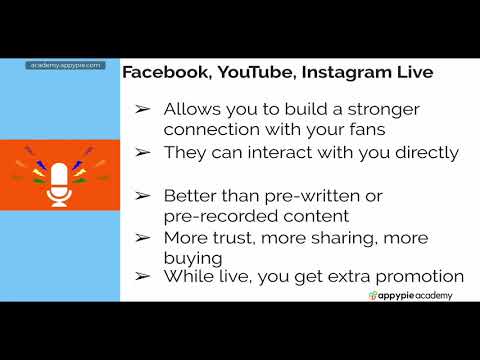 academy.appypie.com

Facebook, YouTube, Instagram Live

➢ Allows you to build a stronger connection with your fans

➢ They can interact with you directly

➢ Better than pre-written or pre-recorded content

➢ More trust, more sharing, more buying

➢ While live, you get extra promotion

appypie academy